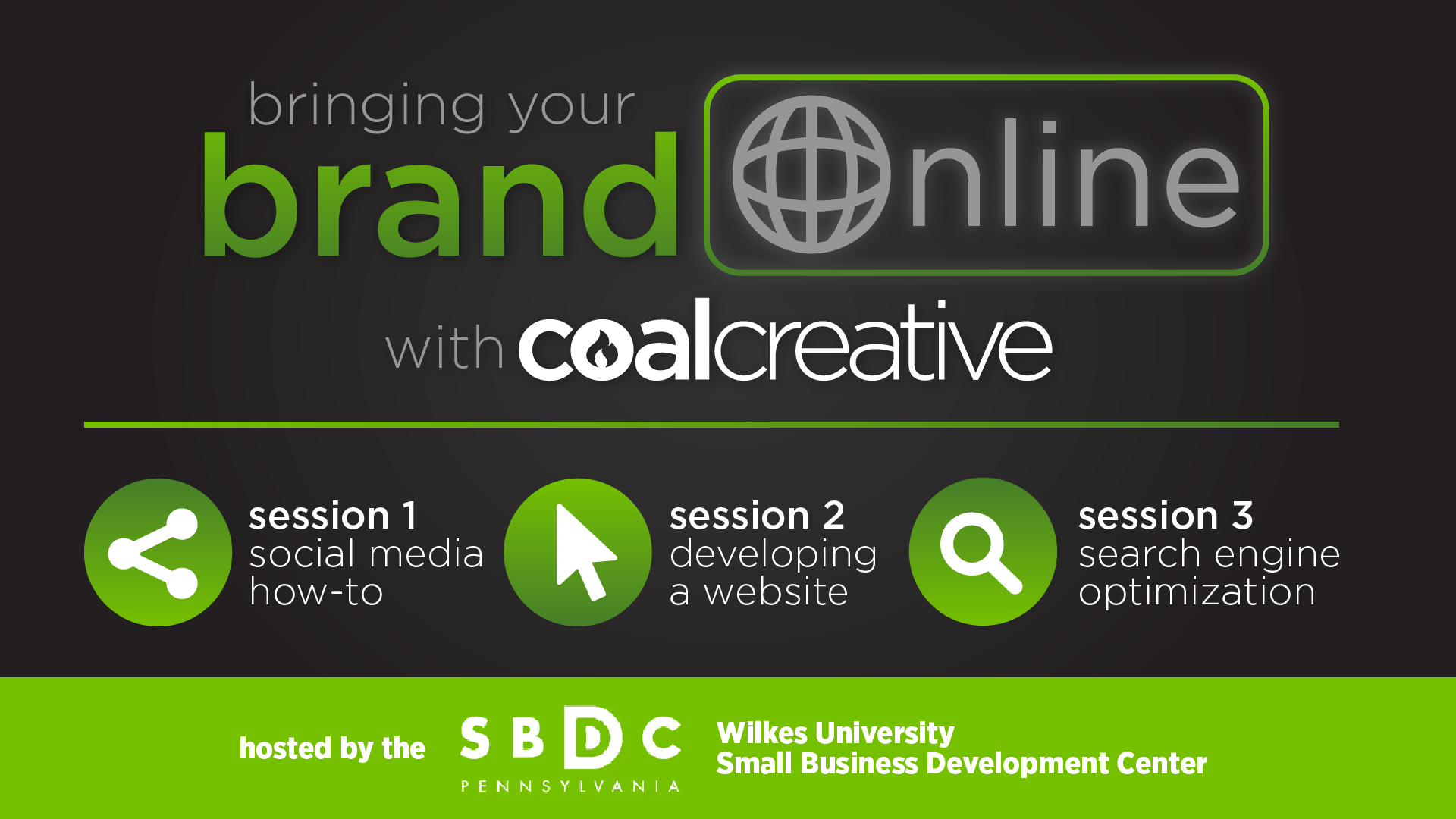 bringing your brand Online

with coalcreative

session 1
social media how-to

session 2
developing a website

session 3
search engine optimization

hosted by the SBDC PENNSYLVANIA Wilkes University Small Business Development Center